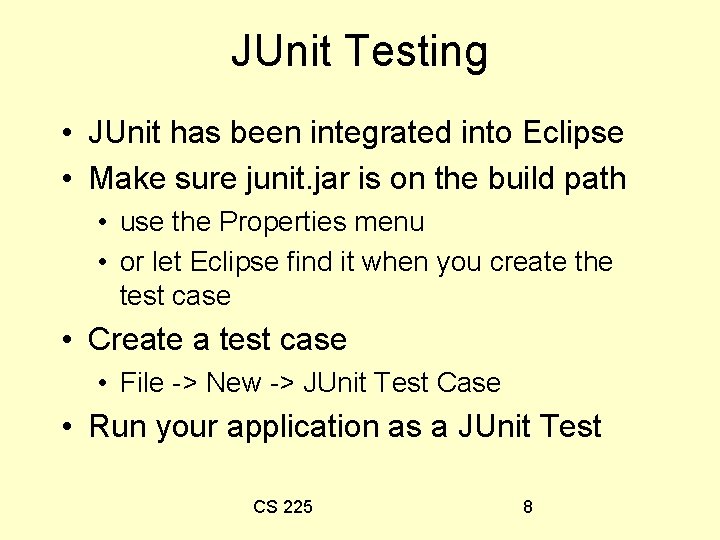 JUnit Testing

• JUnit has been integrated into Eclipse
• Make sure junit.jar is on the build path
  • use the Properties menu
  • or let Eclipse find it when you create the test case
• Create a test case
  • File -> New -> JUnit Test Case
• Run your application as a JUnit Test

CS 225

8